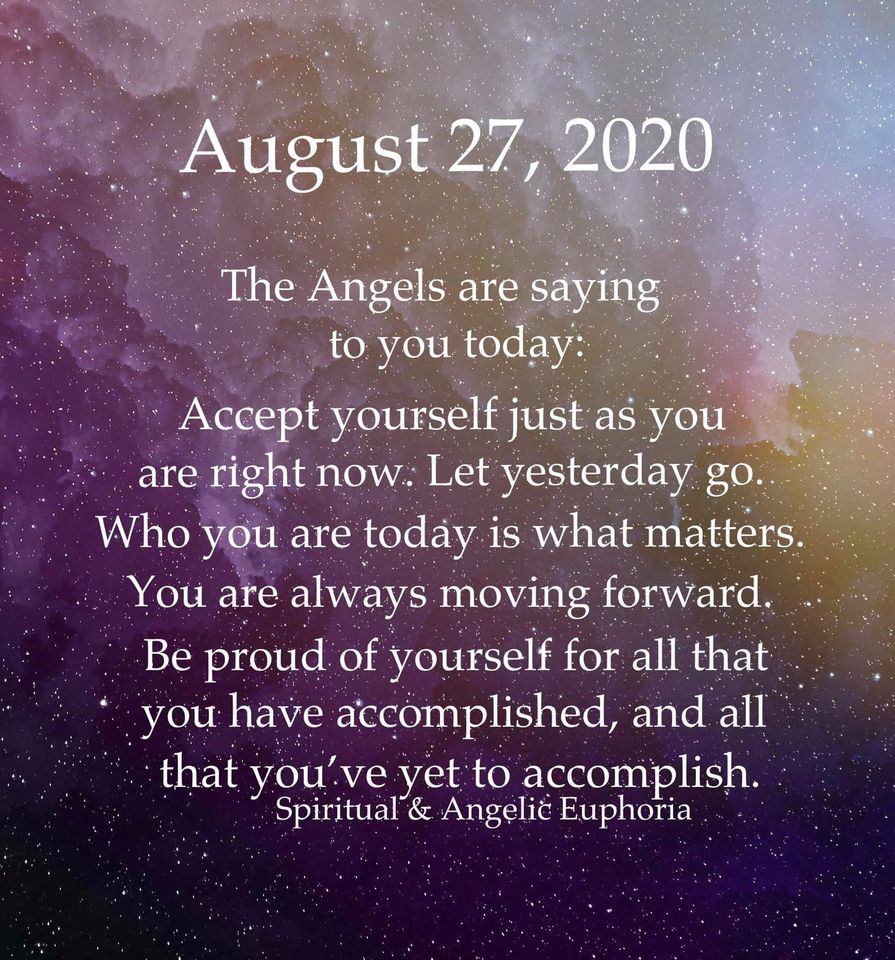 August 27, 2020

The Angels are saying to you today:

Accept yourself just as you are right now. Let yesterday go. Who you are today is what matters. You are always moving forward. Be proud of yourself for all that you have accomplished, and all that you've yet to accomplish.

Spiritual & Angelic Euphoria